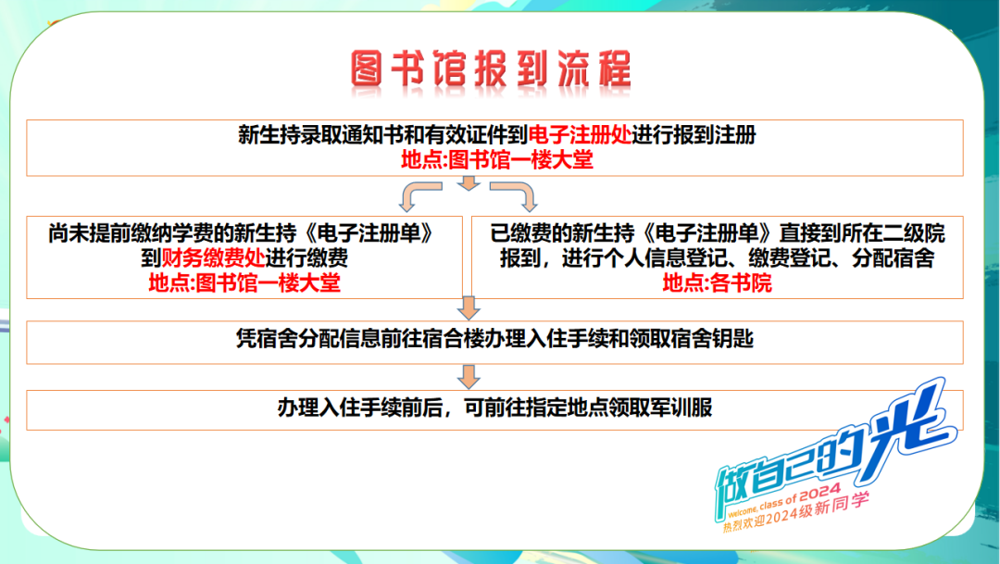 图书馆报到流程

新生持录取通知书和有效证件到电子注册处进行报到注册
地点:图书馆一楼大堂

尚未提前缴纳学费的新生持《电子注册单》到财务缴费处进行缴费
地点:图书馆一楼大堂

已缴费的新生持《电子注册单》直接到所在二级院报到，进行个人信息登记、缴费登记、分配宿舍
地点:各书院

凭宿舍分配信息前往宿合楼办理入住手续和领取宿舍钥匙

办理入住手续前后，可前往指定地点领取军训服

做自己的光
welcome, class of 2024
热烈欢迎2024级新同学